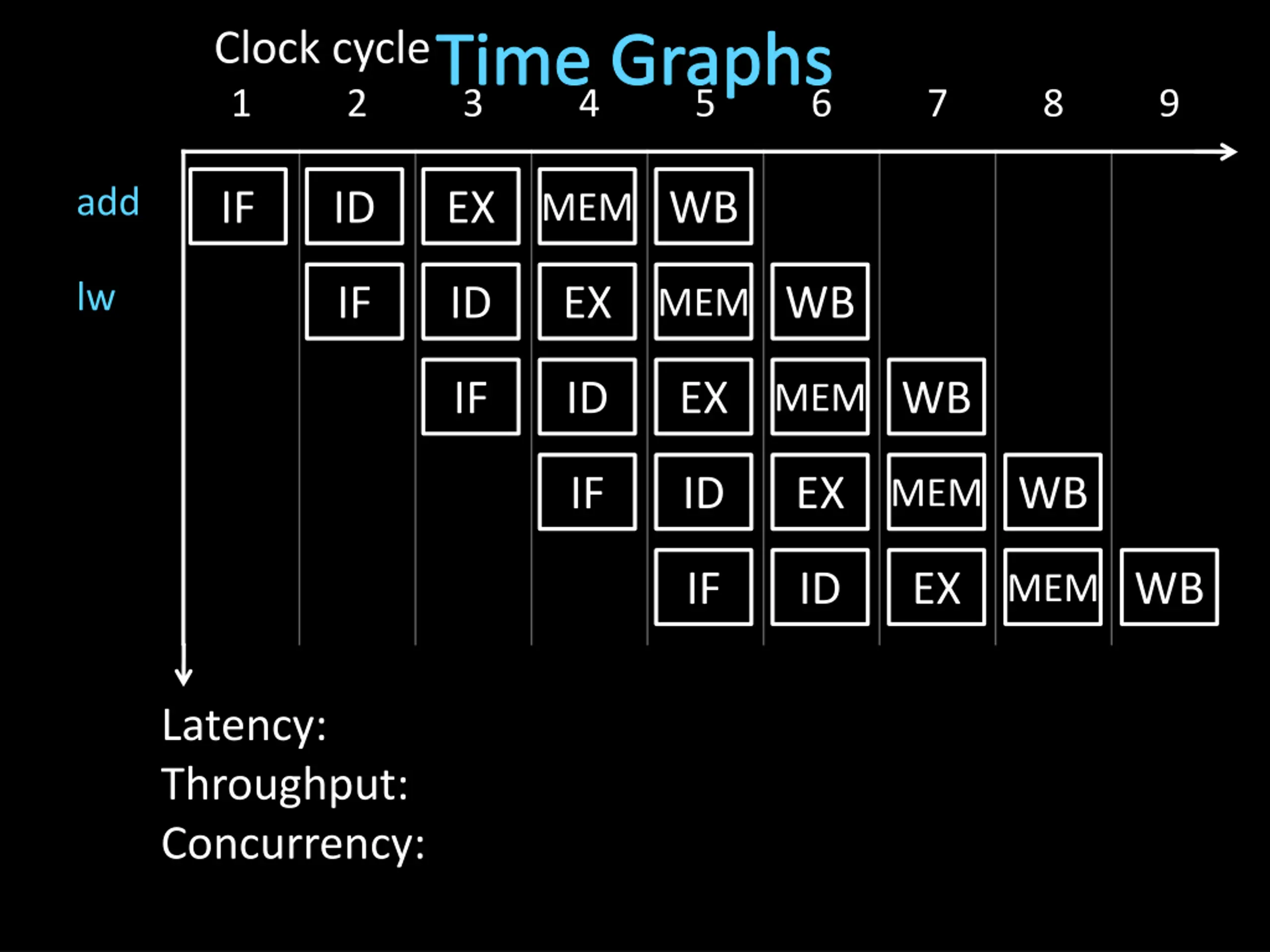 Time Graphs

Clock cycle

| | 1 | 2 | 3 | 4 | 5 | 6 | 7 | 8 | 9 |
|---|---|---|---|---|---|---|---|---|---|
| add | IF | ID | EX | MEM | WB | | | | |
| lw | | IF | ID | EX | MEM | WB | | | |
| | | | IF | ID | EX | MEM | WB | | |
| | | | | IF | ID | EX | MEM | WB | |
| | | | | | IF | ID | EX | MEM | WB |

Latency:
Throughput:
Concurrency: